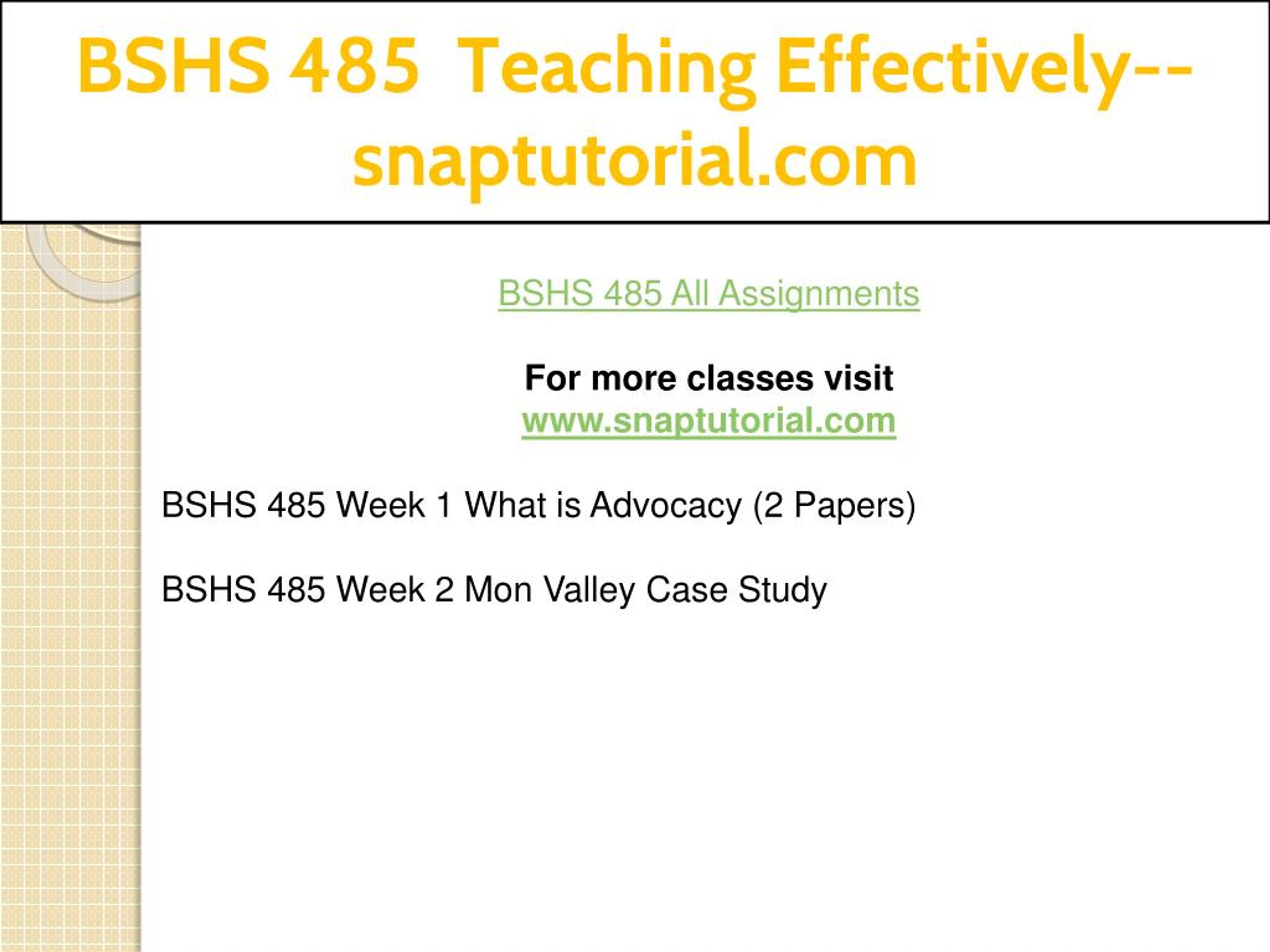 BSHS 485 Teaching Effectively--snaptutorial.com

BSHS 485 All Assignments

For more classes visit
www.snaptutorial.com

BSHS 485 Week 1 What is Advocacy (2 Papers)

BSHS 485 Week 2 Mon Valley Case Study